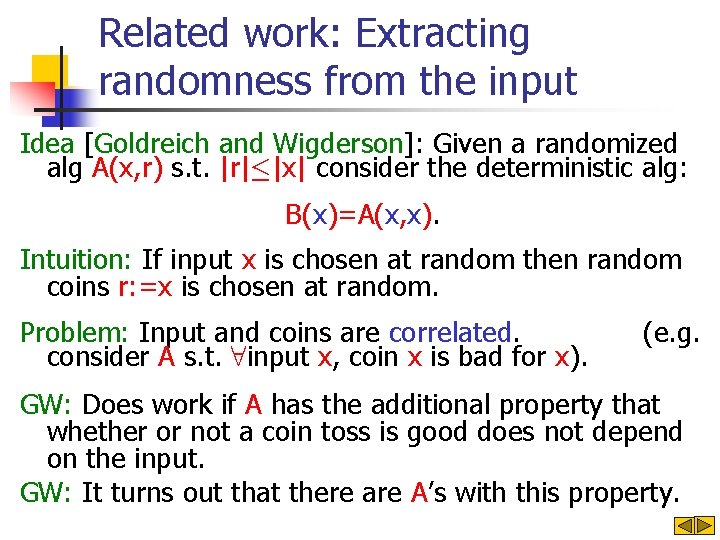 Related work: Extracting randomness from the input

Idea [Goldreich and Wigderson]: Given a randomized alg A(x,r) s.t. $|r| \leq |x|$ consider the deterministic alg:

B(x)=A(x,x).

Intuition: If input x is chosen at random then random coins r:=x is chosen at random.

Problem: Input and coins are correlated. (e.g. consider A s.t. $\forall$input x, coin x is bad for x).

GW: Does work if A has the additional property that whether or not a coin toss is good does not depend on the input.

GW: It turns out that there are A's with this property.